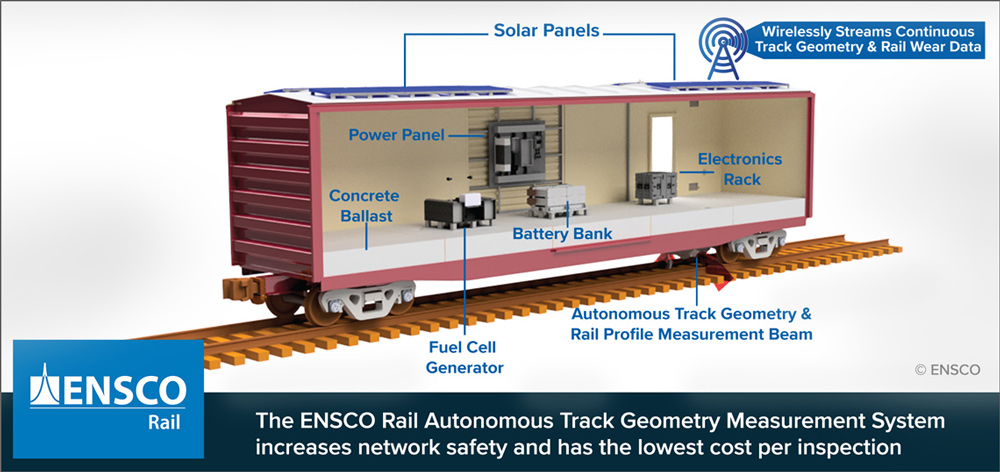 Solar Panels

Wirelessly Streams Continuous Track Geometry & Rail Wear Data

Power Panel

Electronics Rack

Concrete Ballast

Battery Bank

Autonomous Track Geometry & Rail Profile Measurement Beam

Fuel Cell Generator

© ENSCO

ENSCO Rail

The ENSCO Rail Autonomous Track Geometry Measurement System increases network safety and has the lowest cost per inspection